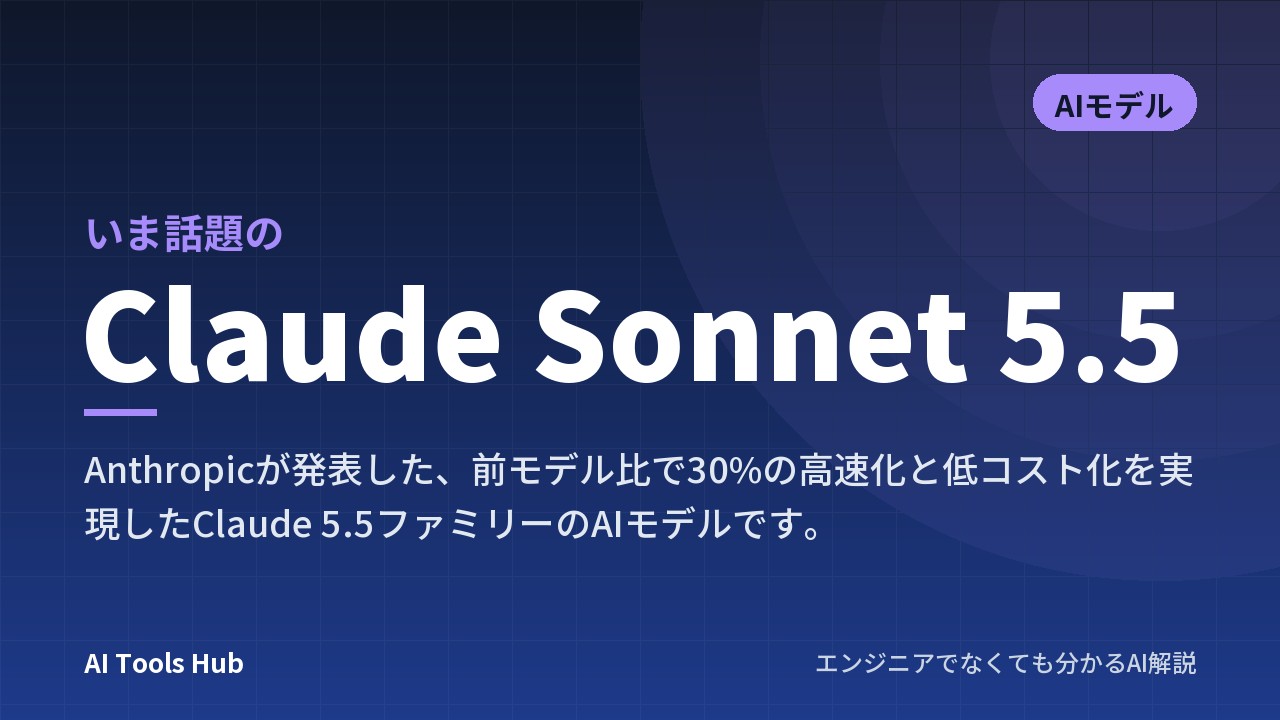 AIモデル

いま話題の

Claude Sonnet 5.5

Anthropicが発表した、前モデル比で30%の高速化と低コスト化を実現したClaude 5.5ファミリーのAIモデルです。

AI Tools Hub

エンジニアでなくても分かるAI解説